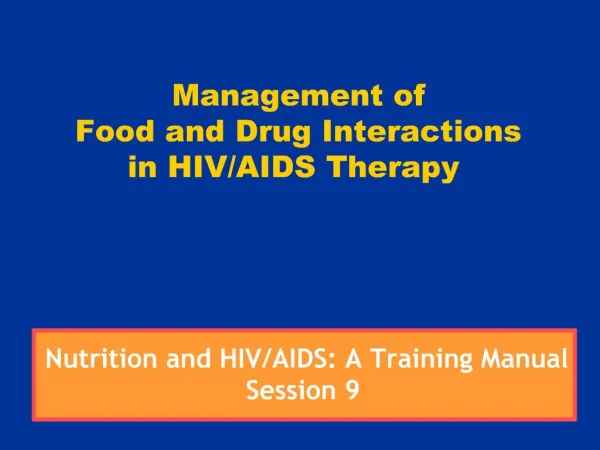 Management of
Food and Drug Interactions
in HIV/AIDS Therapy

Nutrition and HIV/AIDS: A Training Manual
Session 9